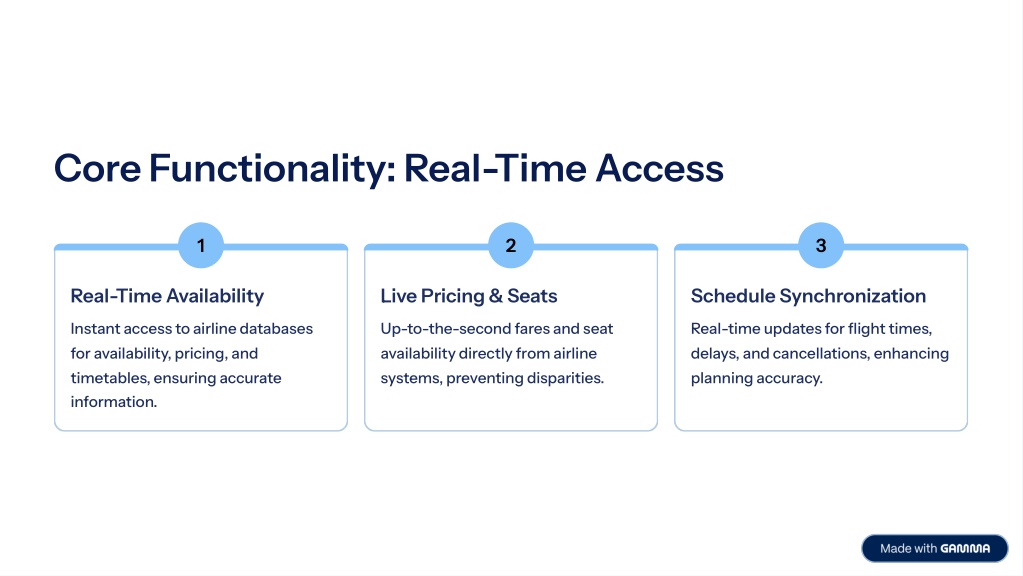 Core Functionality: Real-Time Access

1

Real-Time Availability

Instant access to airline databases for availability, pricing, and timetables, ensuring accurate information.

2

Live Pricing & Seats

Up-to-the-second fares and seat availability directly from airline systems, preventing disparities.

3

Schedule Synchronization

Real-time updates for flight times, delays, and cancellations, enhancing planning accuracy.

Made with GAMMA